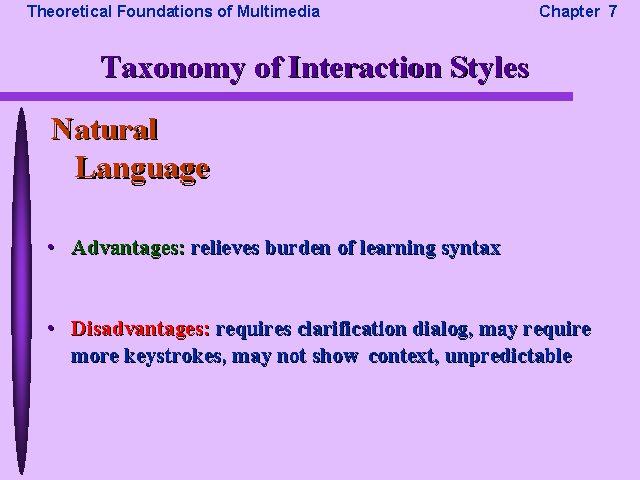 Theoretical Foundations of Multimedia

Chapter 7

Taxonomy of Interaction Styles

Natural Language

• Advantages: relieves burden of learning syntax

• Disadvantages: requires clarification dialog, may require more keystrokes, may not show context, unpredictable